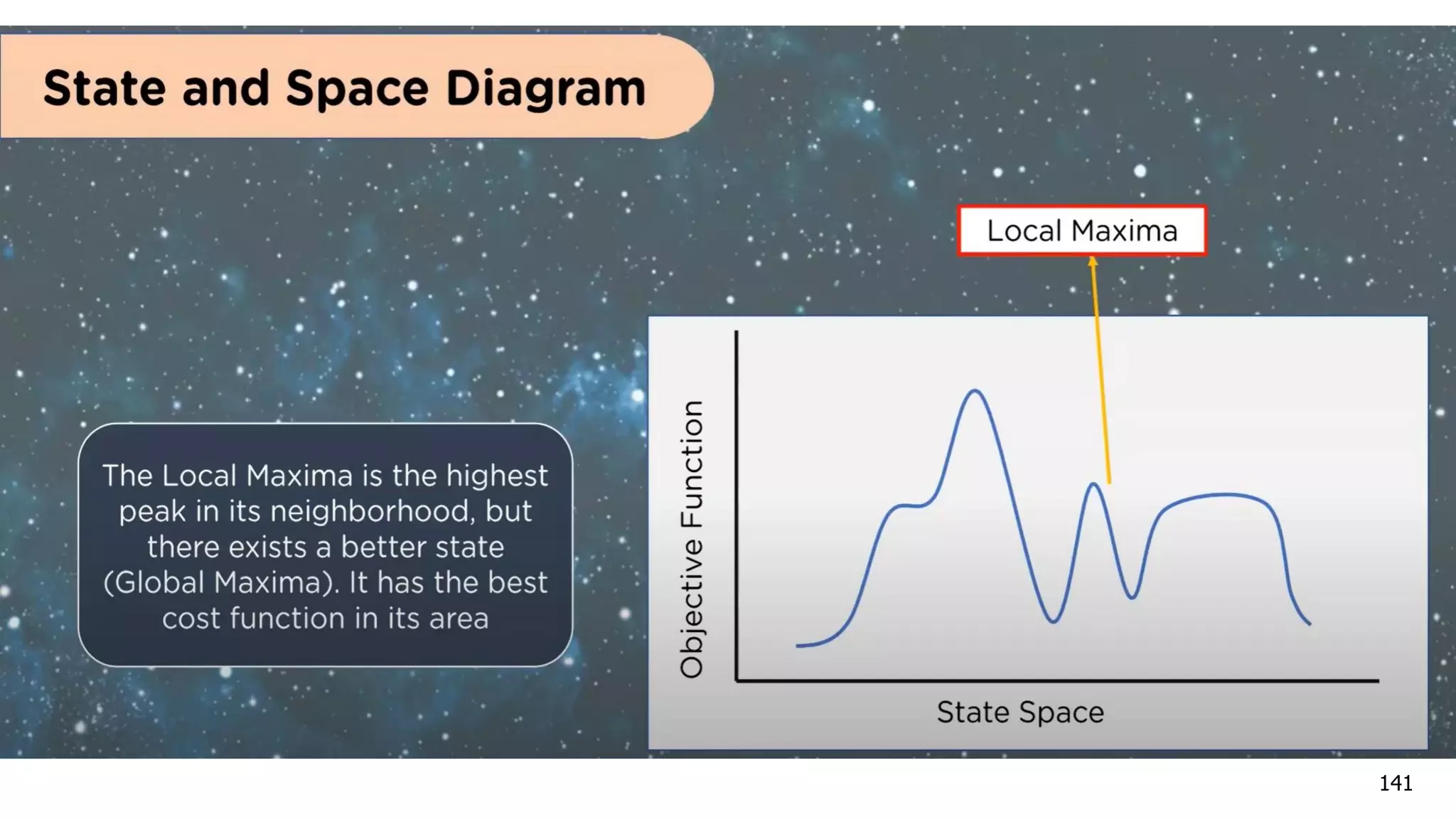 State and Space Diagram

The Local Maxima is the highest peak in its neighborhood, but there exists a better state (Global Maxima). It has the best cost function in its area

Local Maxima

Objective Function

State Space

141